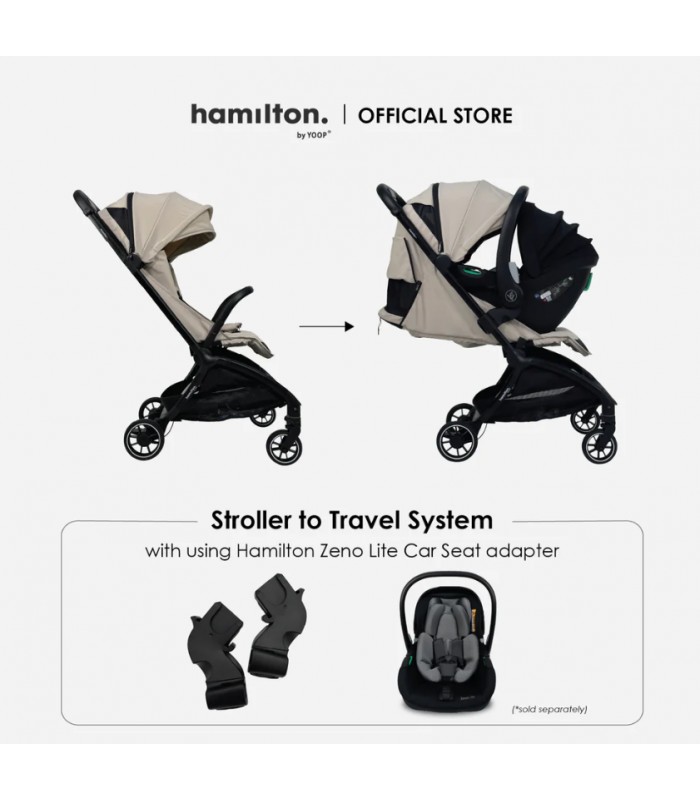 hamilton. by YOOP® | OFFICIAL STORE

Stroller to Travel System
with using Hamilton Zeno Lite Car Seat adapter

(*sold separately)